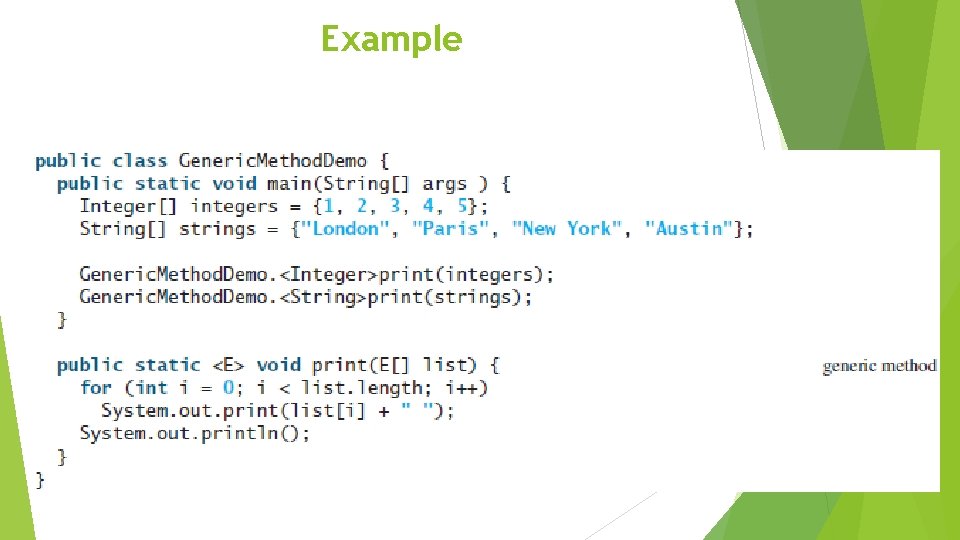 Example

public class GenericMethodDemo {
  public static void main(String[] args ) {
    Integer[] integers = {1, 2, 3, 4, 5};
    String[] strings = {"London", "Paris", "New York", "Austin"};

    GenericMethodDemo.<Integer>print(integers);
    GenericMethodDemo.<String>print(strings);
  }

  public static <E> void print(E[] list) {
    for (int i = 0; i < list.length; i++)
      System.out.print(list[i] + " ");
    System.out.println();
  }
}

generic method